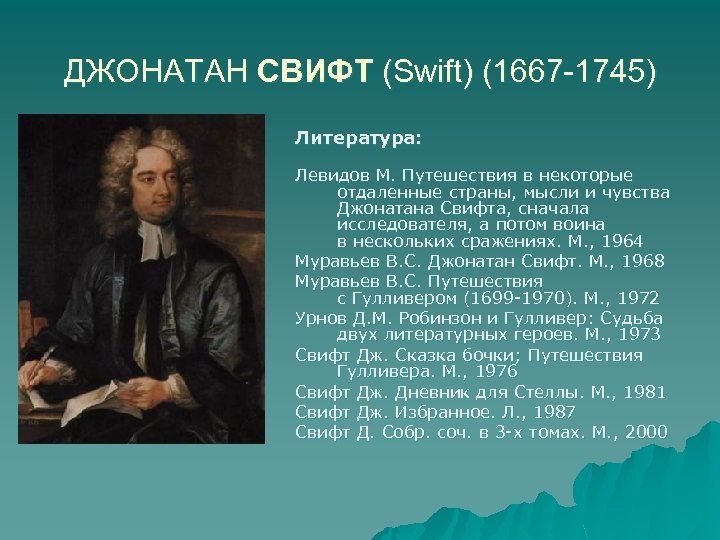 ДЖОНАТАН СВИФТ (Swift) (1667-1745)

Литература:

Левидов М. Путешествия в некоторые отдаленные страны, мысли и чувства Джонатана Свифта, сначала исследователя, а потом воина в нескольких сражениях. М., 1964

Муравьев В.С. Джонатан Свифт. М., 1968

Муравьев В.С. Путешествия с Гулливером (1699-1970). М., 1972

Урнов Д.М. Робинзон и Гулливер: Судьба двух литературных героев. М., 1973

Свифт Дж. Сказка бочки; Путешествия Гулливера. М., 1976

Свифт Дж. Дневник для Стеллы. М., 1981

Свифт Дж. Избранное. Л., 1987

Свифт Д. Собр. соч. в 3-х томах. М., 2000